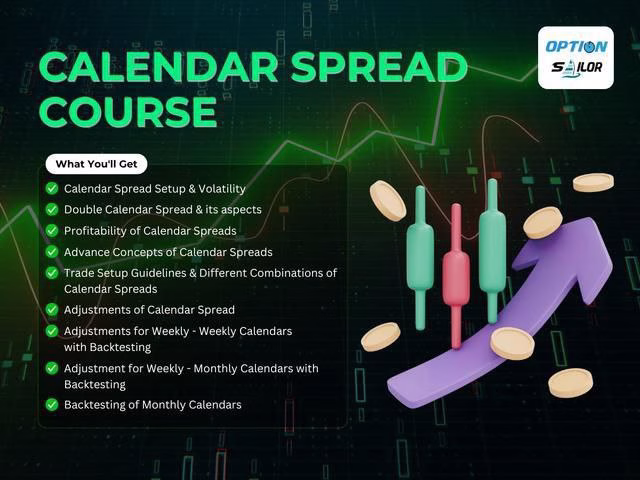 CALENDAR SPREAD COURSE

OPTION SAILOR

What You'll Get

Calendar Spread Setup & Volatility

Double Calendar Spread & its aspects

Profitability of Calendar Spreads

Advance Concepts of Calendar Spreads

Trade Setup Guidelines & Different Combinations of Calendar Spreads

Adjustments of Calendar Spread

Adjustments for Weekly - Weekly Calendars with Backtesting

Adjustment for Weekly - Monthly Calendars with Backtesting

Backtesting of Monthly Calendars